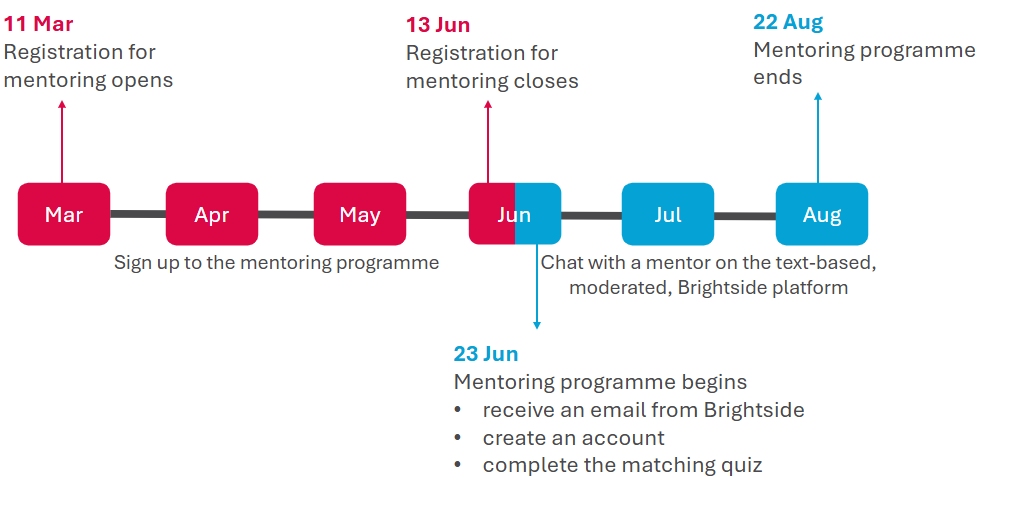 11 Mar
Registration for mentoring opens

13 Jun
Registration for mentoring closes

22 Aug
Mentoring programme ends

Mar

Apr

May

Jun

Jul

Aug

Sign up to the mentoring programme

Chat with a mentor on the text-based, moderated, Brightside platform

23 Jun
Mentoring programme begins
• receive an email from Brightside
• create an account
• complete the matching quiz